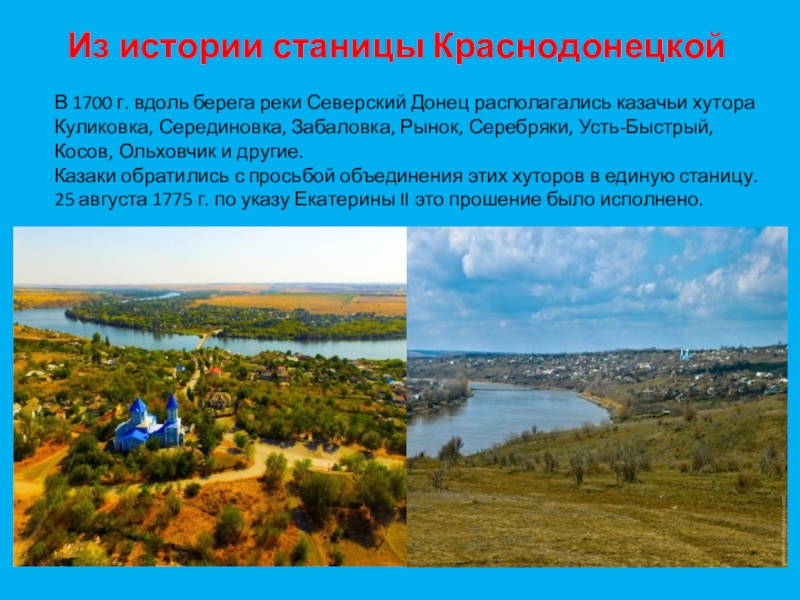 Из истории станицы Краснодонецкой

В 1700 г. вдоль берега реки Северский Донец располагались казачьи хутора Куликовка, Серединовка, Забаловка, Рынок, Серебряки, Усть-Быстрый, Косов, Ольховчик и другие.
Казаки обратились с просьбой объединения этих хуторов в единую станицу.
25 августа 1775 г. по указу Екатерины II это прошение было исполнено.